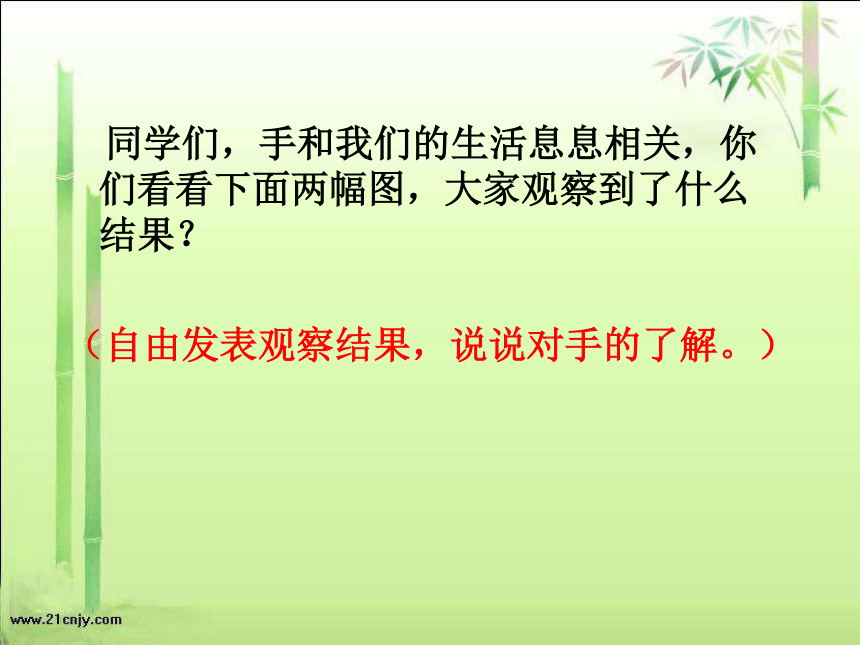 同学们，手和我们的生活息息相关，你们看看下面两幅图，大家观察到了什么结果？

（自由发表观察结果，说说对手的了解。）

www.21cnjy.com